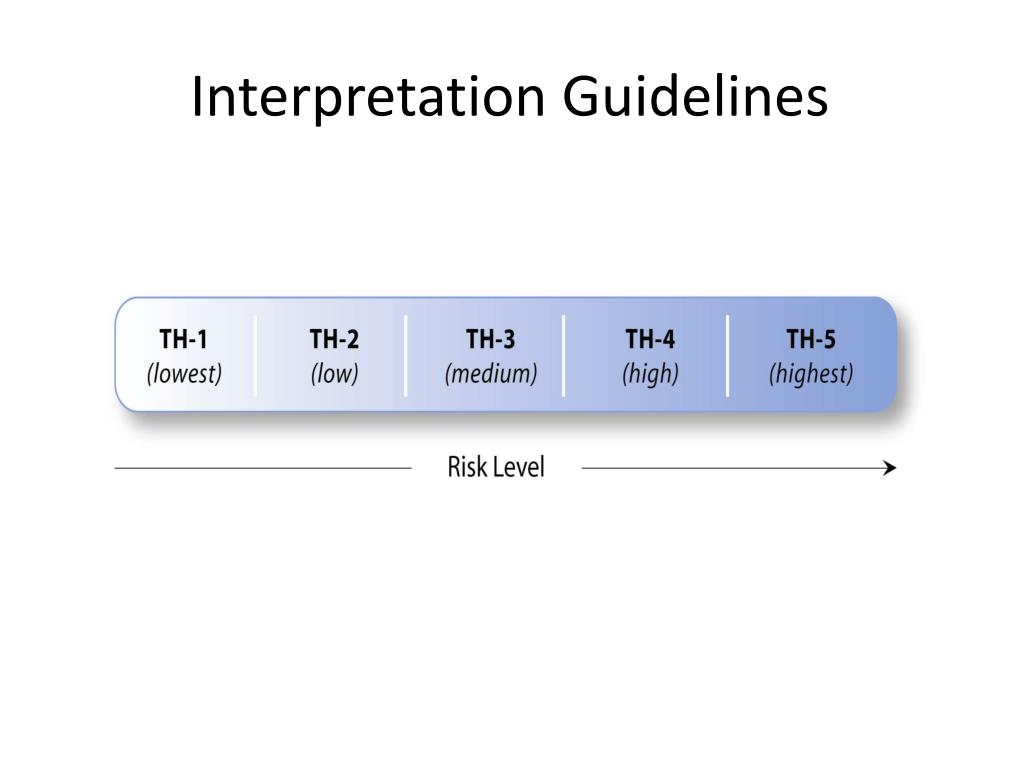 Interpretation Guidelines

TH-1
(lowest)

TH-2
(low)

TH-3
(medium)

TH-4
(high)

TH-5
(highest)

Risk Level